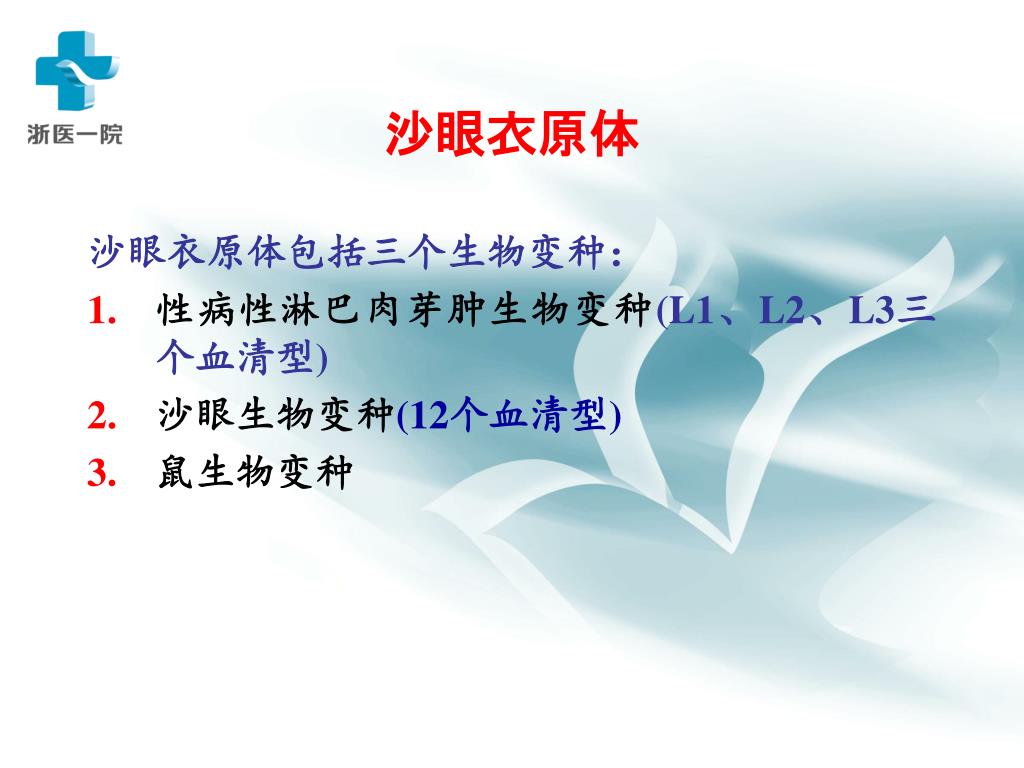 浙医一院

沙眼衣原体

沙眼衣原体包括三个生物变种：

1. 性病性淋巴肉芽肿生物变种(L1、L2、L3三个血清型)
2. 沙眼生物变种(12个血清型)
3. 鼠生物变种